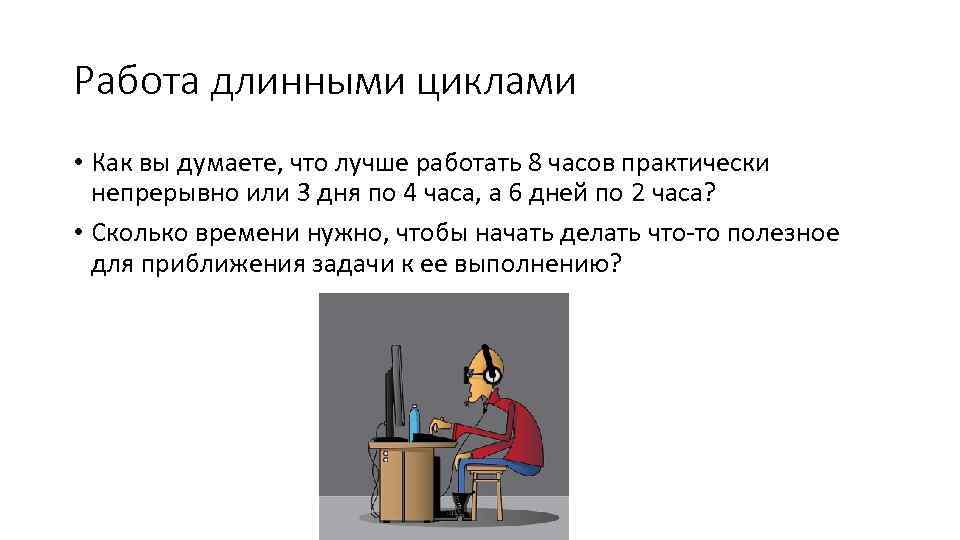 Работа длинными циклами

• Как вы думаете, что лучше работать 8 часов практически непрерывно или 3 дня по 4 часа, а 6 дней по 2 часа?
• Сколько времени нужно, чтобы начать делать что-то полезное для приближения задачи к ее выполнению?